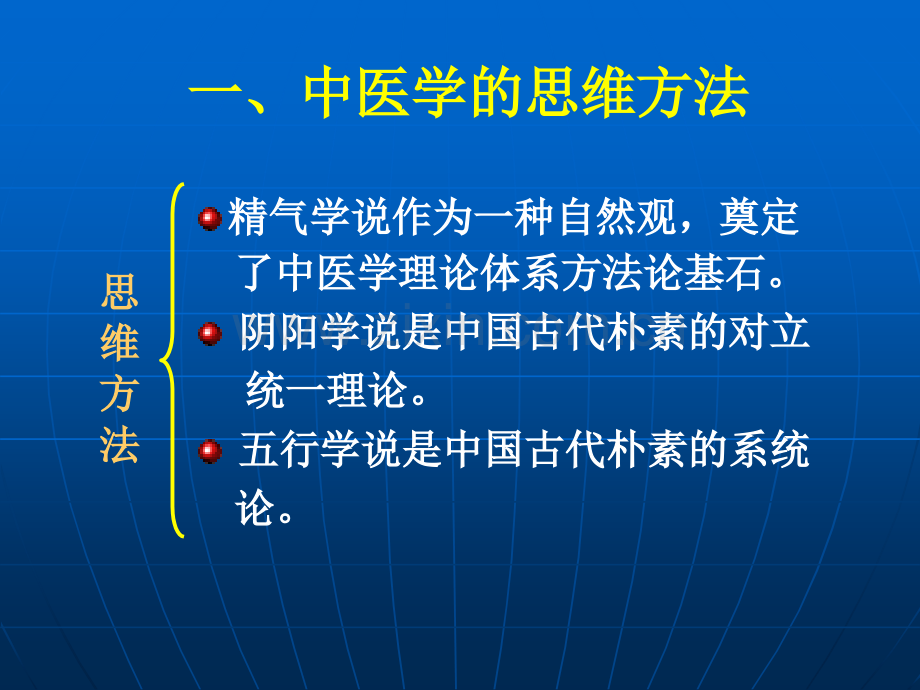 一、中医学的思维方法

思维方法

精气学说作为一种自然观，奠定了中医学理论体系方法论基石。

阴阳学说是中国古代朴素的对立统一理论。

五行学说是中国古代朴素的系统论。